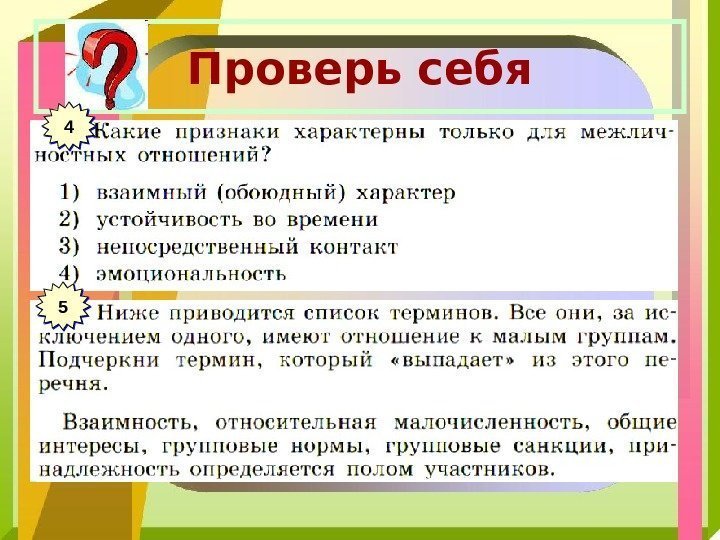 Проверь себя

4 Какие признаки характерны только для межличностных отношений?

1) взаимный (обоюдный) характер
2) устойчивость во времени
3) непосредственный контакт
4) эмоциональность

5 Ниже приводится список терминов. Все они, за исключением одного, имеют отношение к малым группам. Подчеркни термин, который «выпадает» из этого перечня.

Взаимность, относительная малочисленность, общие интересы, групповые нормы, групповые санкции, принадлежность определяется полом участников.